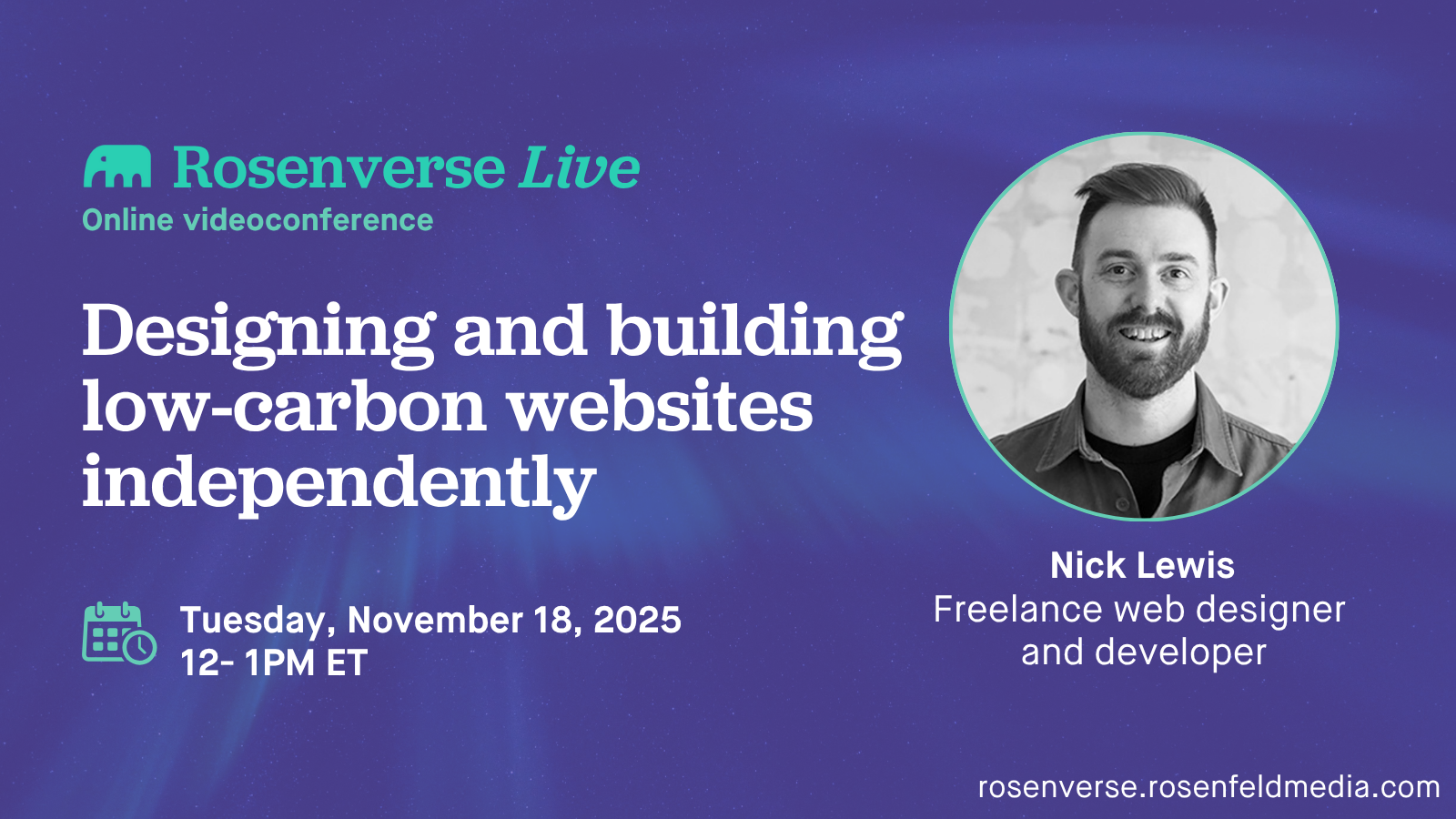 Rosenverse Live
Online videoconference

Designing and building low-carbon websites independently

Tuesday, November 18, 2025
12- 1PM ET

Nick Lewis
Freelance web designer and developer

rosenverse.rosenfeldmedia.com